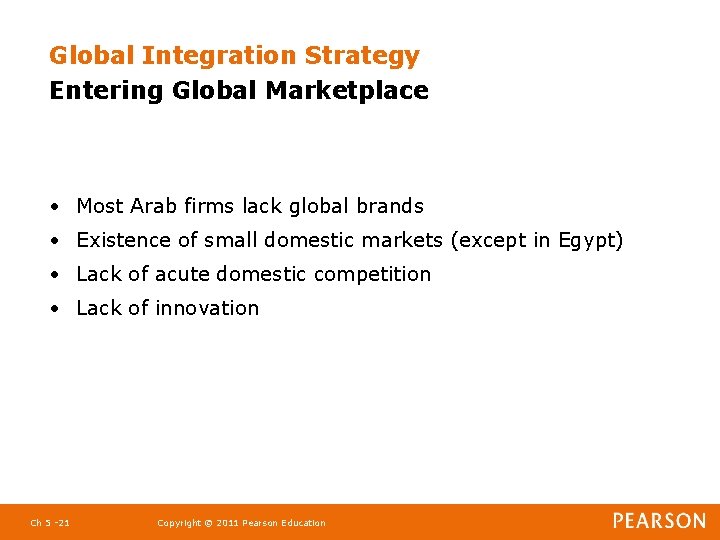 Global Integration Strategy
Entering Global Marketplace

• Most Arab firms lack global brands
• Existence of small domestic markets (except in Egypt)
• Lack of acute domestic competition
• Lack of innovation

Ch 5 -21 Copyright © 2011 Pearson Education PEARSON